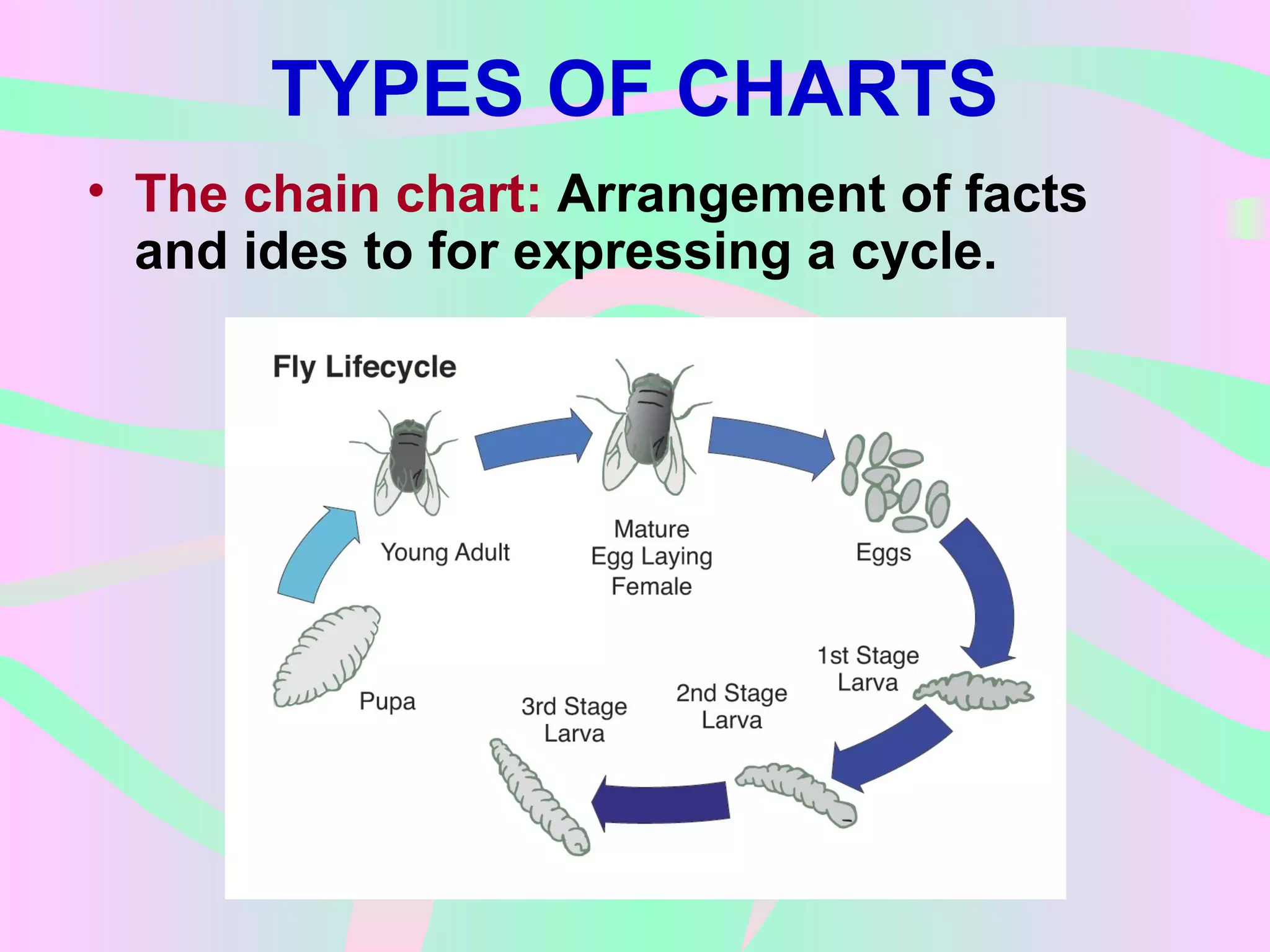 TYPES OF CHARTS

• The chain chart: Arrangement of facts and ides to for expressing a cycle.

Fly Lifecycle

Young Adult

Mature Egg Laying Female

Eggs

1st Stage Larva

2nd Stage Larva

3rd Stage Larva

Pupa